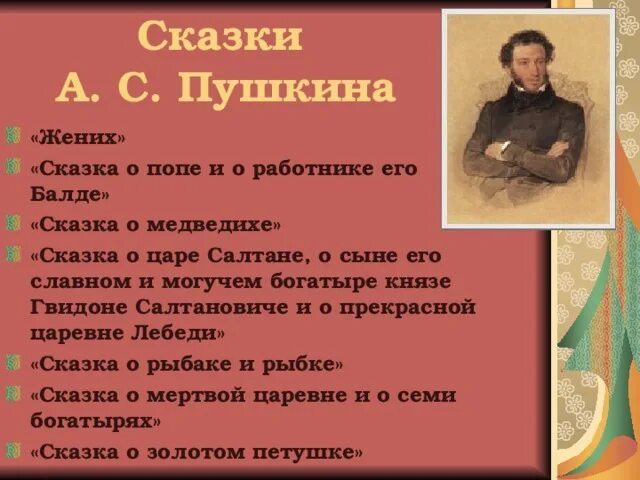 Сказки
А. С. Пушкина

«Жених»

«Сказка о попе и о работнике его Балде»

«Сказка о медведихе»

«Сказка о царе Салтане, о сыне его славном и могучем богатыре князе Гвидоне Салтановиче и о прекрасной царевне Лебеди»

«Сказка о рыбаке и рыбке»

«Сказка о мертвой царевне и о семи богатырях»

«Сказка о золотом петушке»